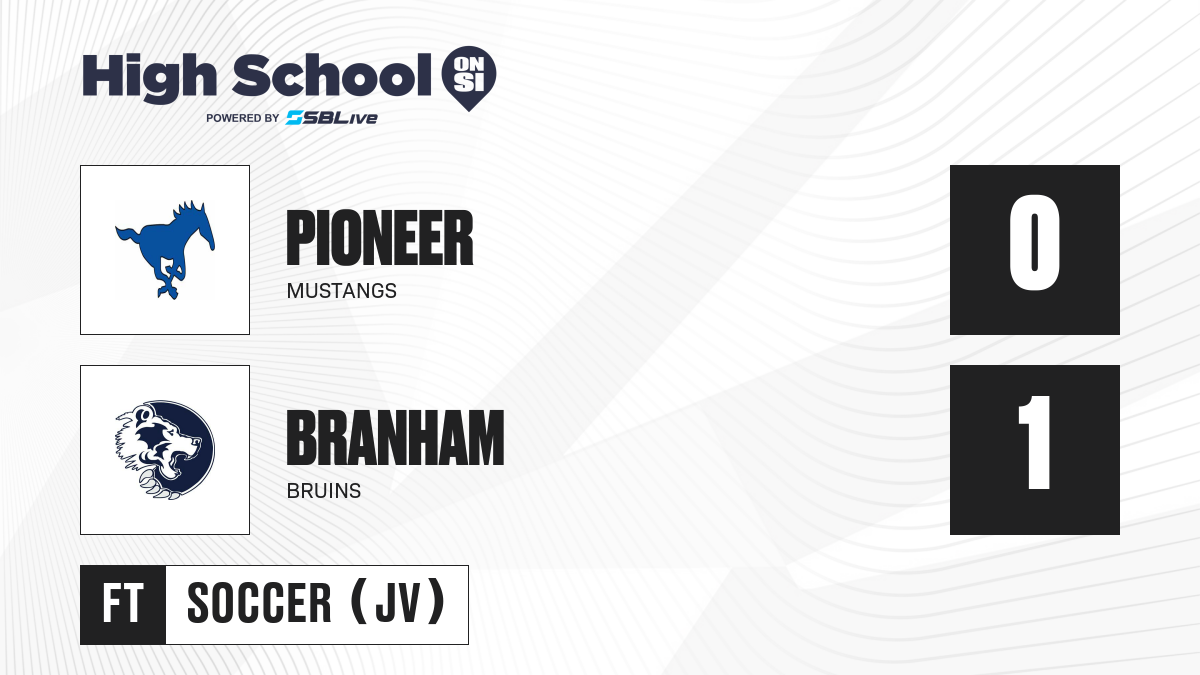 High School ON SI
POWERED BY SBLive

PIONEER
MUSTANGS

0

BRANHAM
BRUINS

1

FT SOCCER (JV)